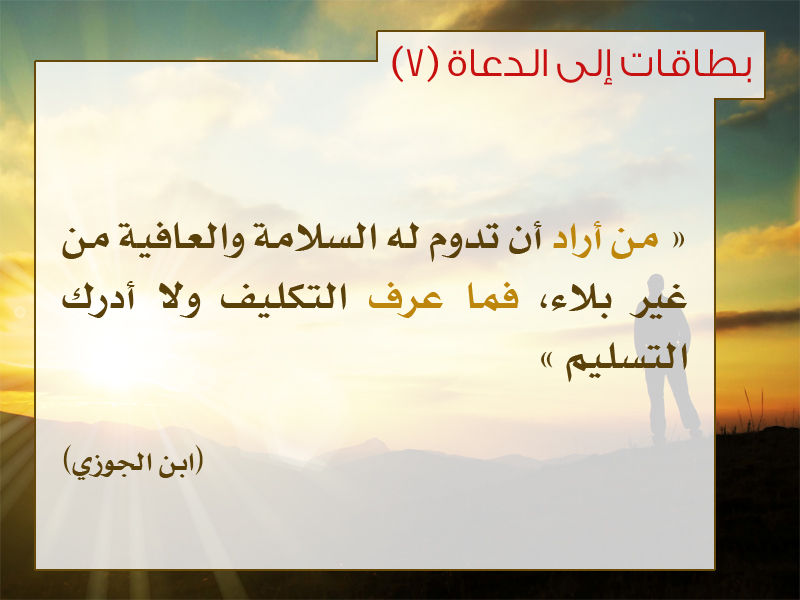 بطاقات إلى الدعاة (٧)

« من أراد أن تدوم له السلامة والعافية من غير بلاء، فما عرف التكليف ولا أدرك التسليم »

(ابن الجوزي)